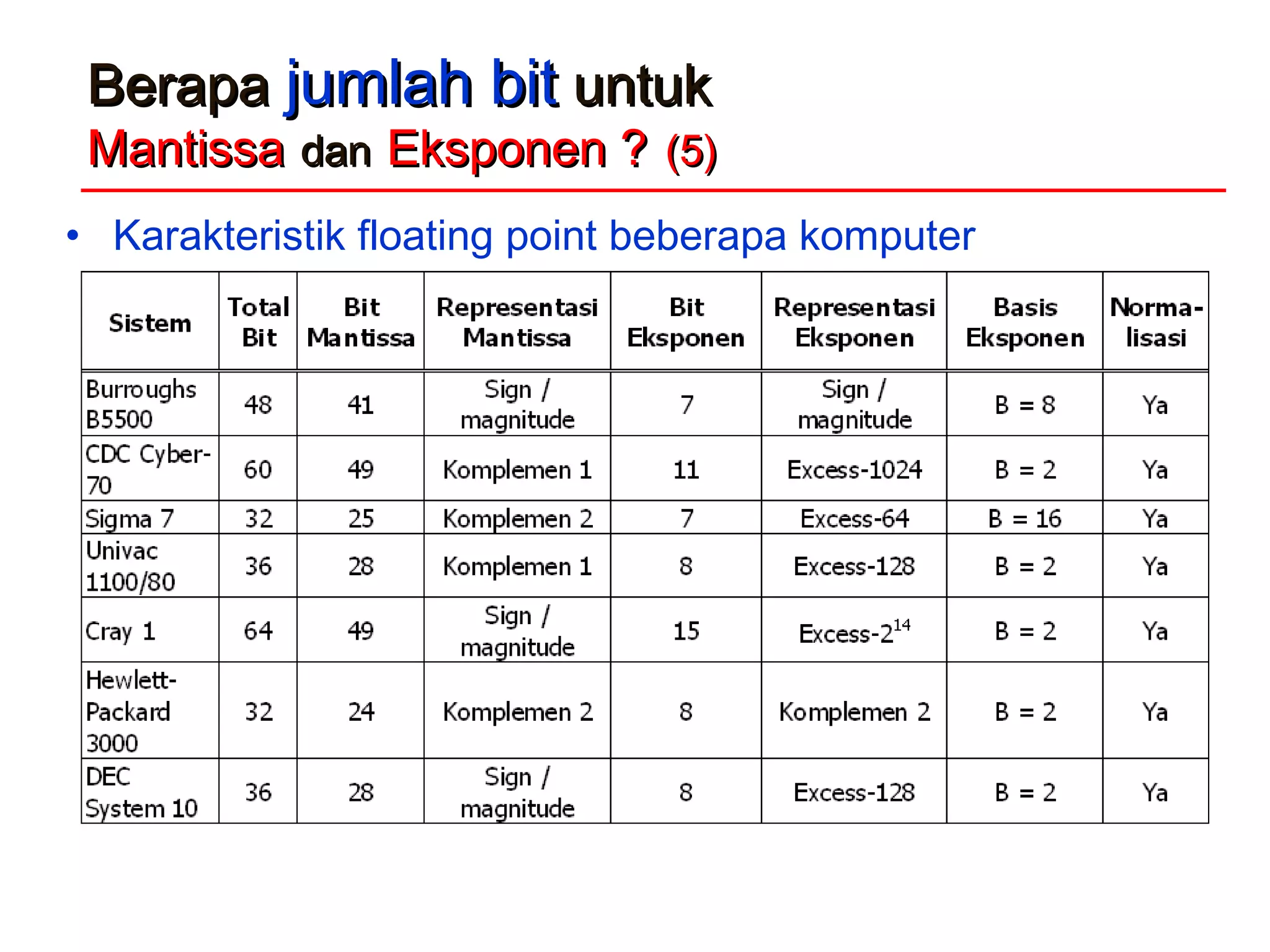 Berapa jumlah bit untuk
Mantissa dan Eksponen ? (5)

• Karakteristik floating point beberapa komputer

| Sistem | Total Bit | Bit Mantissa | Representasi Mantissa | Bit Eksponen | Representasi Eksponen | Basis Eksponen | Normalisasi |
|---|---|---|---|---|---|---|---|
| Burroughs B5500 | 48 | 41 | Sign / magnitude | 7 | Sign / magnitude | B = 8 | Ya |
| CDC Cyber-70 | 60 | 49 | Komplemen 1 | 11 | Excess-1024 | B = 2 | Ya |
| Sigma 7 | 32 | 25 | Komplemen 2 | 7 | Excess-64 | B = 16 | Ya |
| Univac 1100/80 | 36 | 28 | Komplemen 1 | 8 | Excess-128 | B = 2 | Ya |
| Cray 1 | 64 | 49 | Sign / magnitude | 15 | Excess-$2^{14}$ | B = 2 | Ya |
| Hewlett-Packard 3000 | 32 | 24 | Komplemen 2 | 8 | Komplemen 2 | B = 2 | Ya |
| DEC System 10 | 36 | 28 | Sign / magnitude | 8 | Excess-128 | B = 2 | Ya |